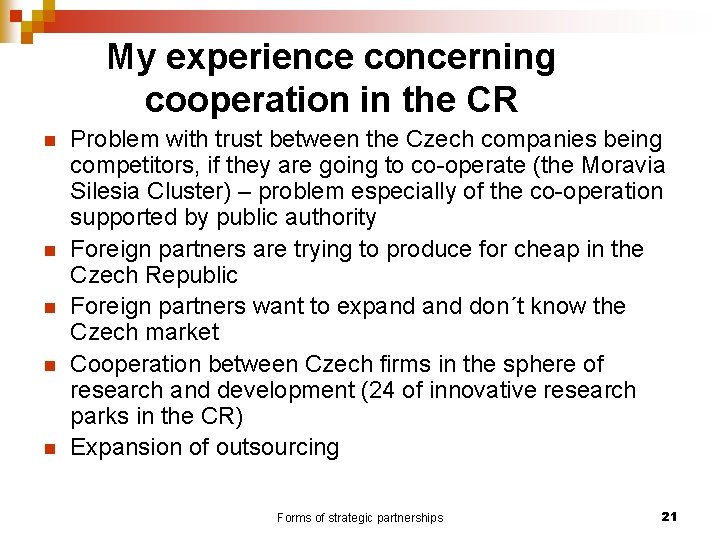 My experience concerning cooperation in the CR

- Problem with trust between the Czech companies being competitors, if they are going to co-operate (the Moravia Silesia Cluster) – problem especially of the co-operation supported by public authority
- Foreign partners are trying to produce for cheap in the Czech Republic
- Foreign partners want to expand and don´t know the Czech market
- Cooperation between Czech firms in the sphere of research and development (24 of innovative research parks in the CR)
- Expansion of outsourcing

Forms of strategic partnerships

21